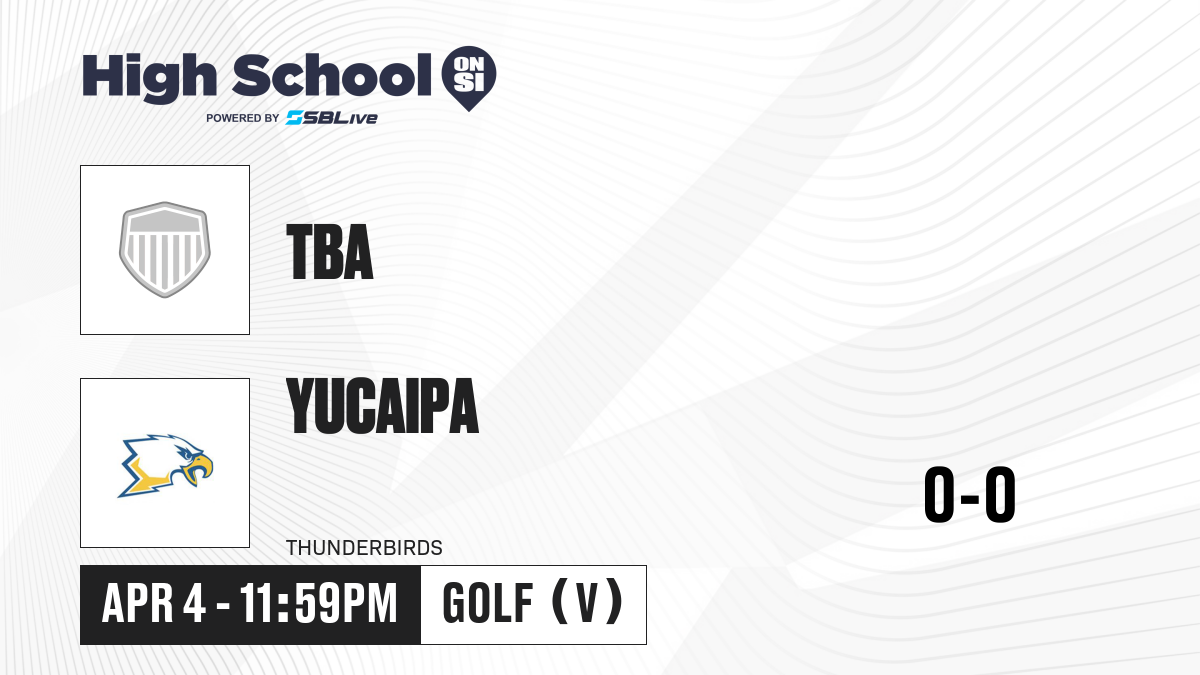 High School ON SI
POWERED BY SBLive

TBA

YUCAIPA

THUNDERBIRDS

0-0

APR 4 - 11:59PM

GOLF (V)